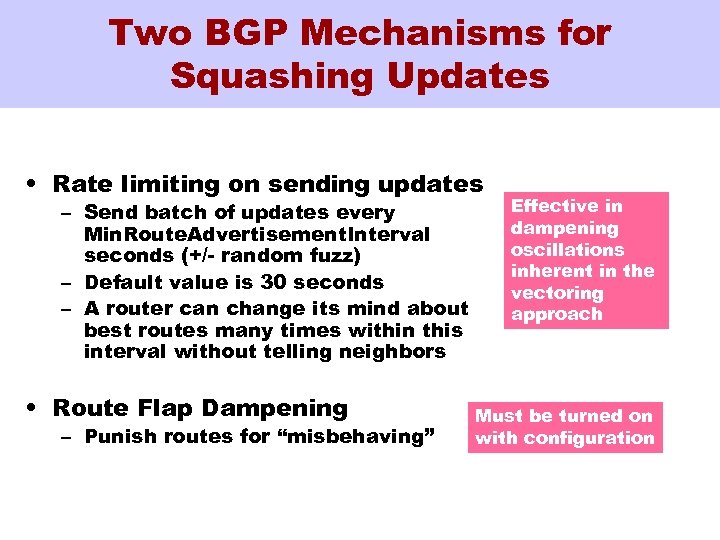 Two BGP Mechanisms for Squashing Updates

• Rate limiting on sending updates
  – Send batch of updates every MinRouteAdvertisementInterval seconds (+/- random fuzz)
  – Default value is 30 seconds
  – A router can change its mind about best routes many times within this interval without telling neighbors

Effective in dampening oscillations inherent in the vectoring approach

• Route Flap Dampening
  – Punish routes for “misbehaving”

Must be turned on with configuration